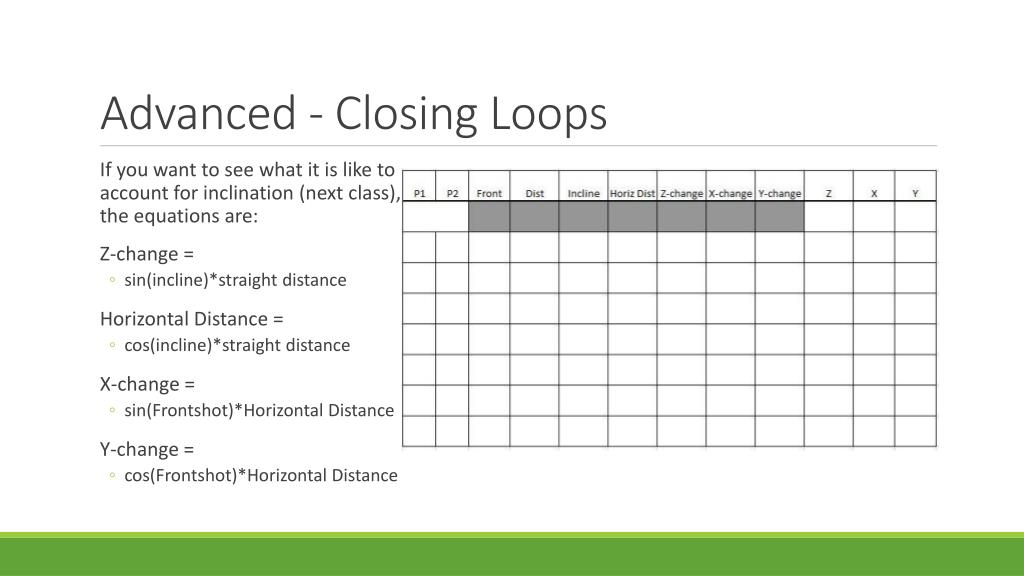 Advanced - Closing Loops

If you want to see what it is like to account for inclination (next class), the equations are:

Z-change =
◦ sin(incline)*straight distance

Horizontal Distance =
◦ cos(incline)*straight distance

X-change =
◦ sin(Frontshot)*Horizontal Distance

Y-change =
◦ cos(Frontshot)*Horizontal Distance

| P1 | P2 | Front | Dist | Incline | Horiz Dist | Z-change | X-change | Y-change | Z | X | Y |
|---|---|---|---|---|---|---|---|---|---|---|---|
| | | | | | | | | | | | |
| | | | | | | | | | | | |
| | | | | | | | | | | | |
| | | | | | | | | | | | |
| | | | | | | | | | | | |
| | | | | | | | | | | | |
| | | | | | | | | | | | |
| | | | | | | | | | | | |